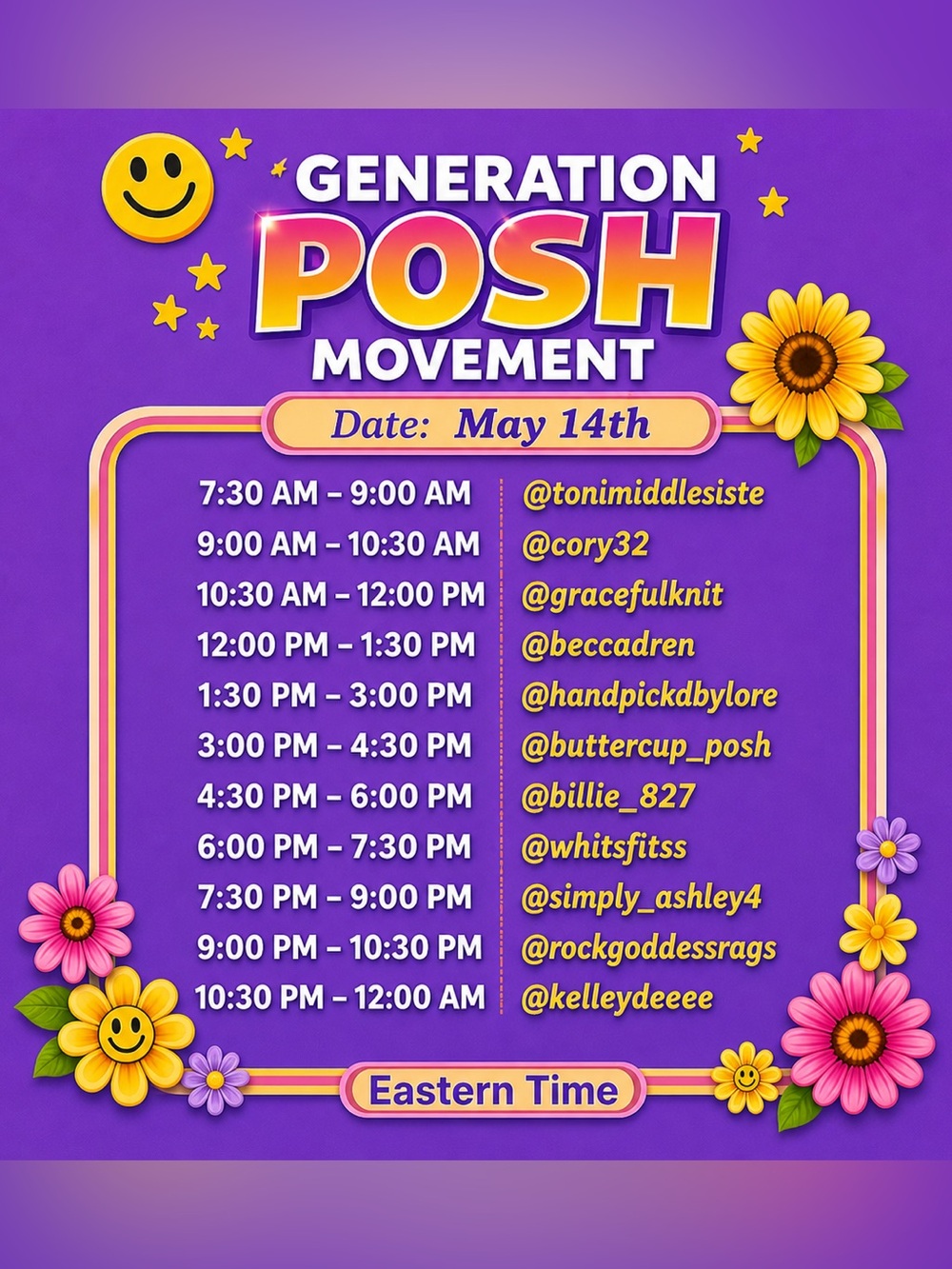 GENERATION
POSH
MOVEMENT

Date: May 14th

| | |
|---|---|
| 7:30 AM – 9:00 AM | @tonimiddlesiste |
| 9:00 AM – 10:30 AM | @cory32 |
| 10:30 AM – 12:00 PM | @gracefulknit |
| 12:00 PM – 1:30 PM | @beccadren |
| 1:30 PM – 3:00 PM | @handpickdbylore |
| 3:00 PM – 4:30 PM | @buttercup_posh |
| 4:30 PM – 6:00 PM | @billie_827 |
| 6:00 PM – 7:30 PM | @whitsfitss |
| 7:30 PM – 9:00 PM | @simply_ashley4 |
| 9:00 PM – 10:30 PM | @rockgoddessrags |
| 10:30 PM – 12:00 AM | @kelleydeeee |

Eastern Time